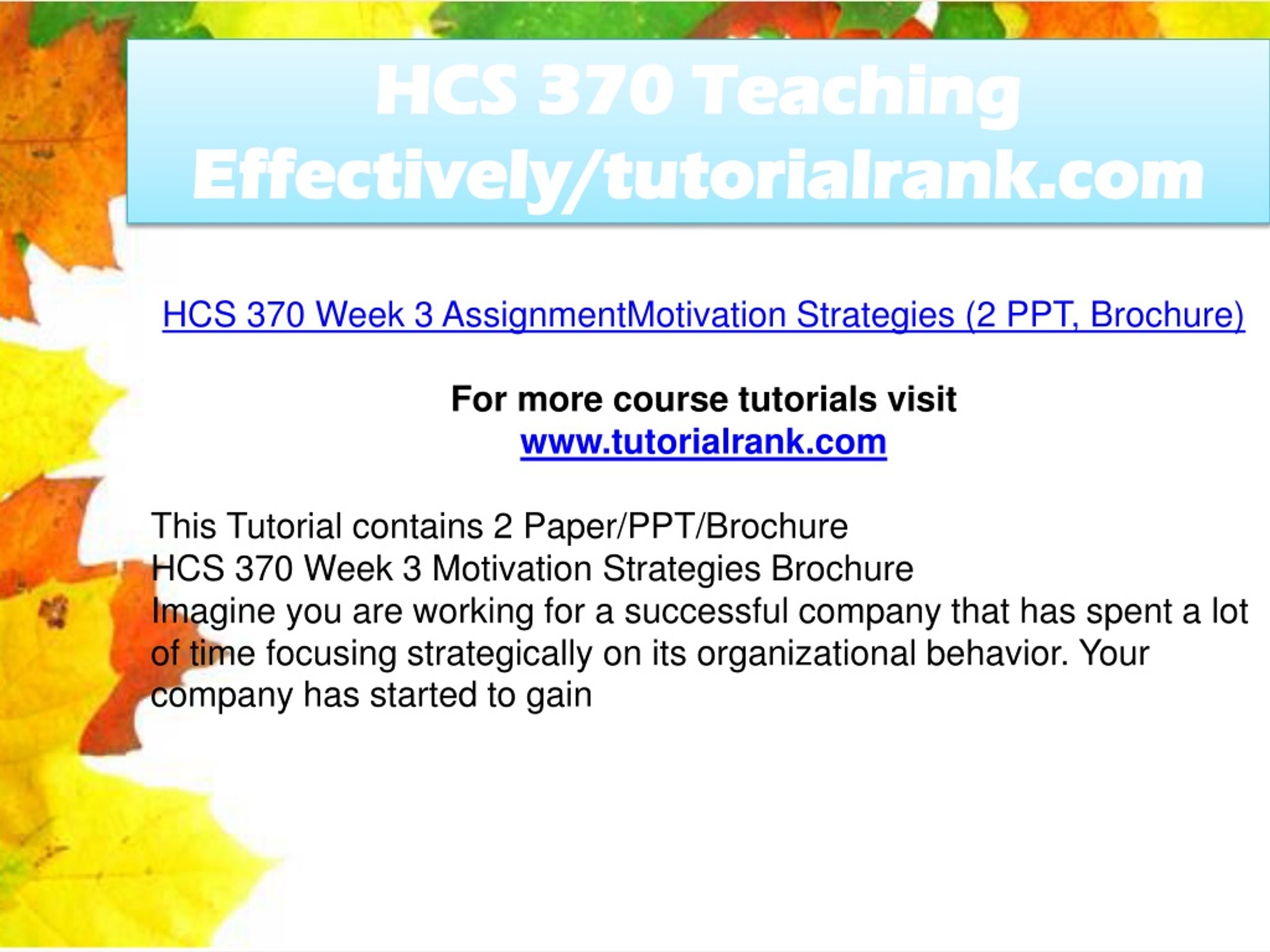 HCS 370 Teaching Effectively/tutorialrank.com

HCS 370 Week 3 AssignmentMotivation Strategies (2 PPT, Brochure)

For more course tutorials visit
www.tutorialrank.com

This Tutorial contains 2 Paper/PPT/Brochure
HCS 370 Week 3 Motivation Strategies Brochure
Imagine you are working for a successful company that has spent a lot of time focusing strategically on its organizational behavior. Your company has started to gain